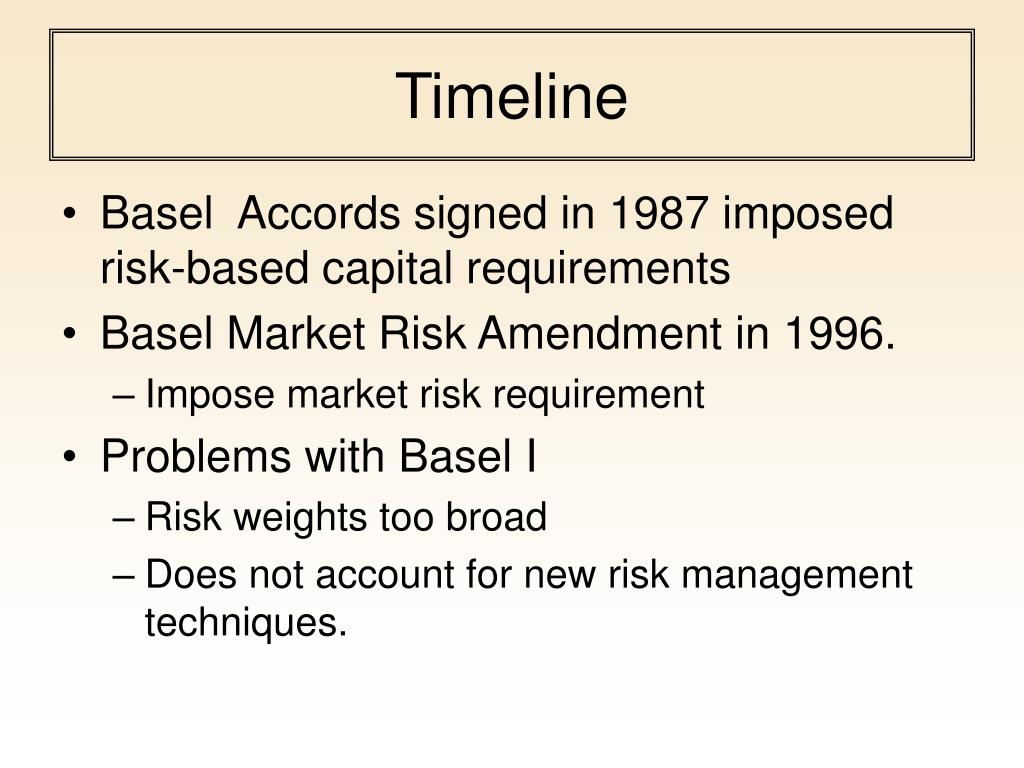 Timeline

• Basel Accords signed in 1987 imposed risk-based capital requirements
• Basel Market Risk Amendment in 1996.
– Impose market risk requirement
• Problems with Basel I
– Risk weights too broad
– Does not account for new risk management techniques.